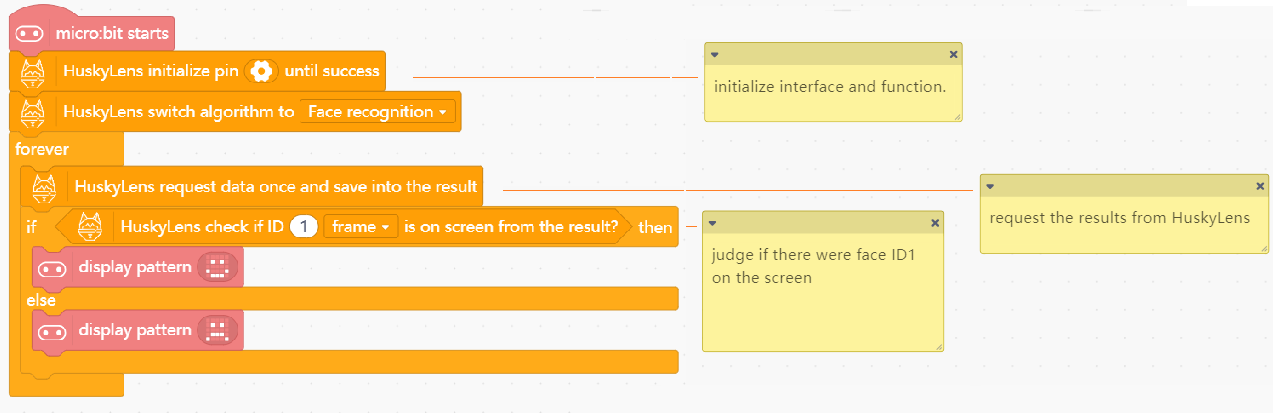 micro:bit starts

HuskyLens initialize pin until success

HuskyLens switch algorithm to Face recognition

forever

HuskyLens request data once and save into the result

if HuskyLens check if ID 1 frame is on screen from the result? then

display pattern

else

display pattern

initialize interface and function.

request the results from HuskyLens

judge if there were face ID1 on the screen